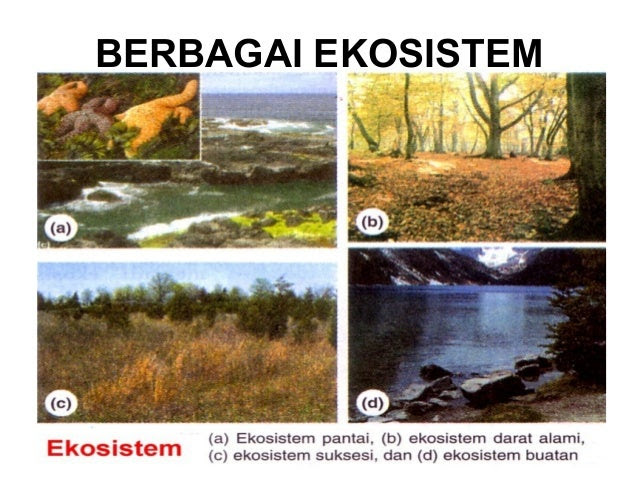 BERBAGAI EKOSISTEM

(a)

(b)

(c)

(d)

Ekosistem

(a) Ekosistem pantai, (b) ekosistem darat alami, (c) ekosistem suksesi, dan (d) ekosistem buatan